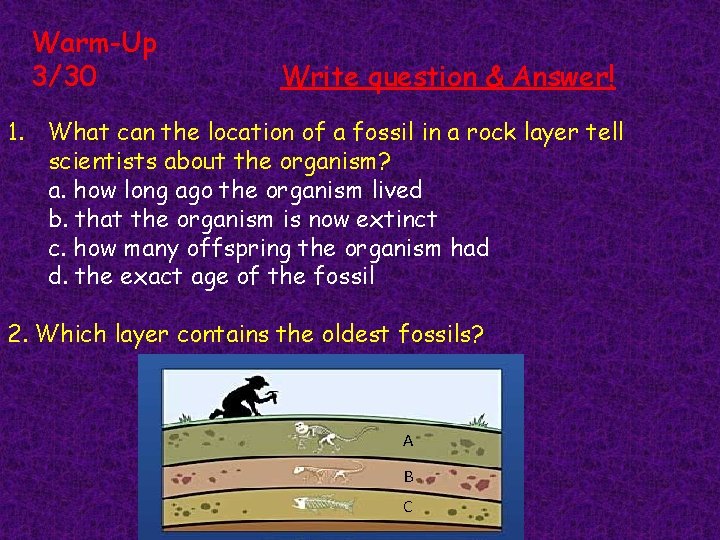 Warm-Up
3/30

Write question & Answer!

1. What can the location of a fossil in a rock layer tell scientists about the organism?
a. how long ago the organism lived
b. that the organism is now extinct
c. how many offspring the organism had
d. the exact age of the fossil

2. Which layer contains the oldest fossils?

A
B
C